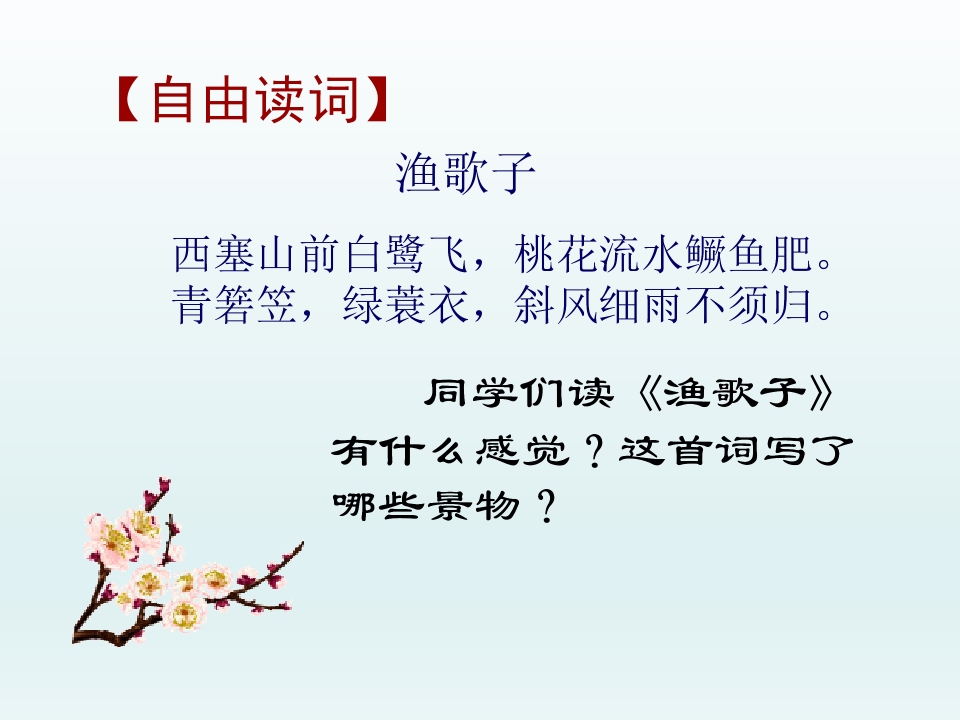 【自由读词】

渔歌子

西塞山前白鹭飞，桃花流水鳜鱼肥。
青箬笠，绿蓑衣，斜风细雨不须归。

同学们读《渔歌子》有什么感觉？这首词写了哪些景物？